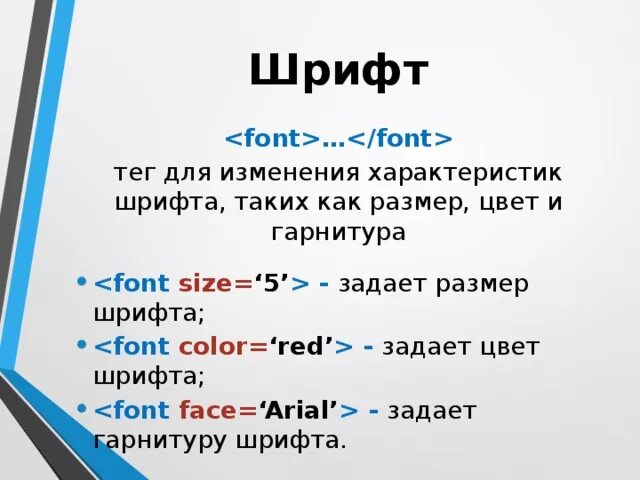 Шрифт

<font>…</font>
тег для изменения характеристик шрифта, таких как размер, цвет и гарнитура

• <font size=‘5’> - задает размер шрифта;
• <font color=‘red’> - задает цвет шрифта;
• <font face=‘Arial’> - задает гарнитуру шрифта.